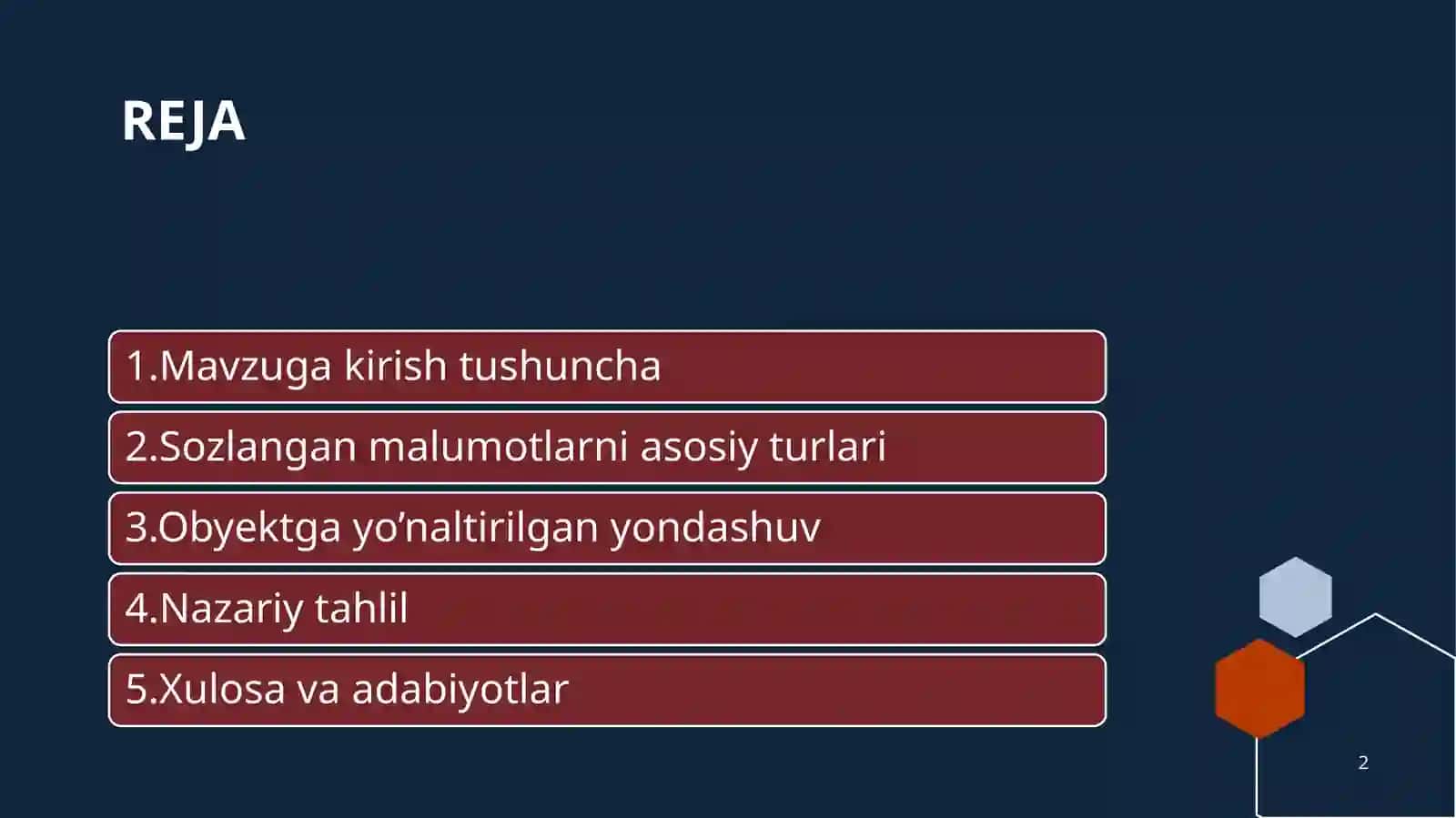 REJA

1.Mavzuga kirish tushuncha

2.Sozlangan malumotlarni asosiy turlari

3.Obyektga yo’naltirilgan yondashuv

4.Nazariy tahlil

5.Xulosa va adabiyotlar

2